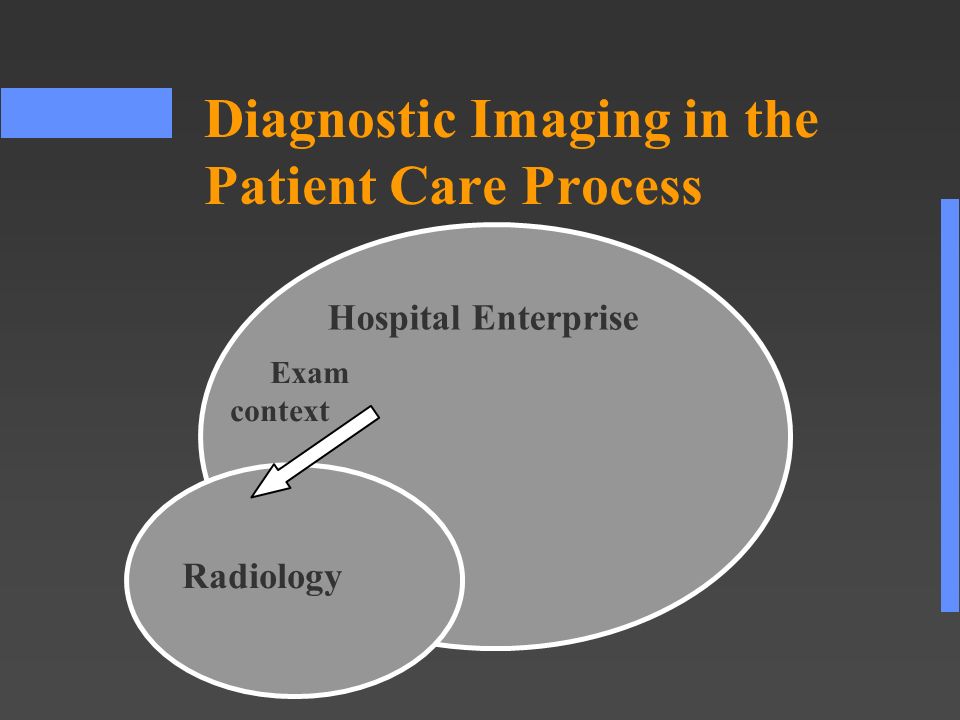 Diagnostic Imaging in the Patient Care Process

Hospital Enterprise

Exam context

Radiology